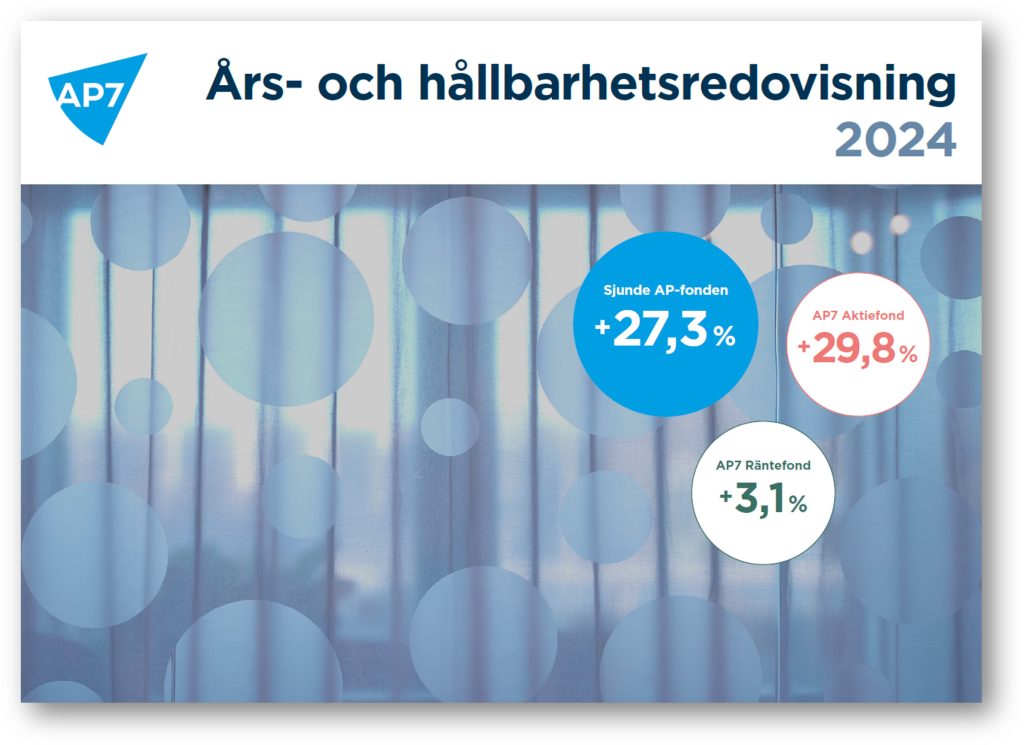 AP7

Års- och hållbarhetsredovisning 2024

Sjunde AP-fonden
+27,3 %

AP7 Aktiefond
+29,8 %

AP7 Räntefond
+3,1 %